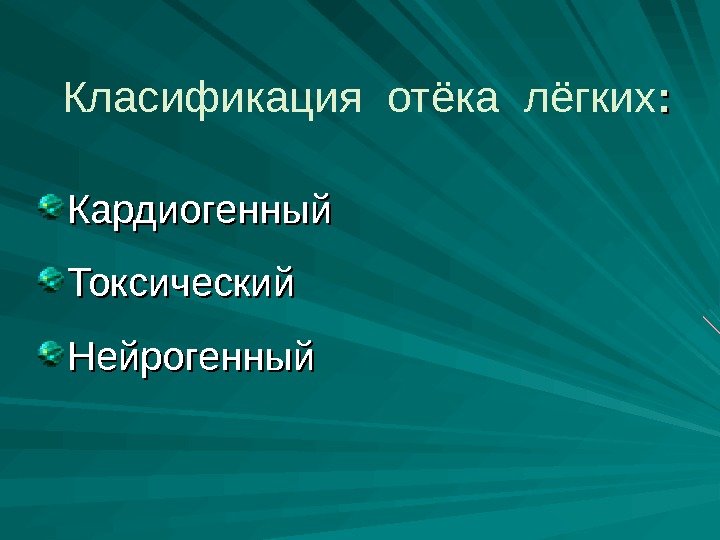 Класификация отёка лёгких:

Кардиогенный

Токсический

Нейрогенный